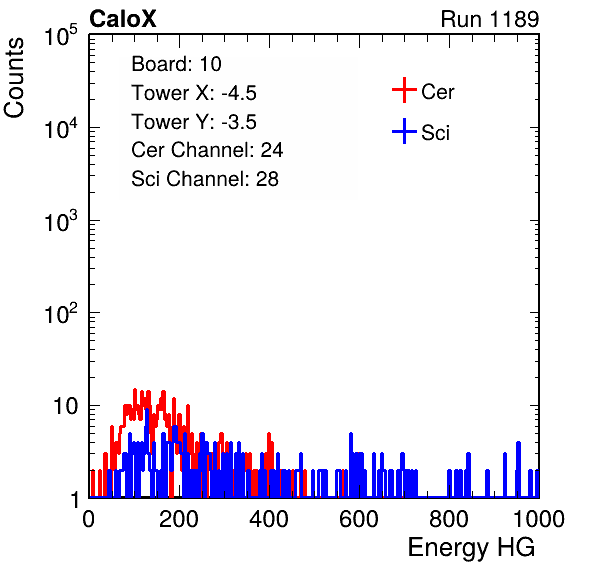 CaloX

Run 1189

Counts

$10^5$

$10^4$

$10^3$

$10^2$

10

1

Board: 10
Tower X: -4.5
Tower Y: -3.5
Cer Channel: 24
Sci Channel: 28

Cer

Sci

0 200 400 600 800 1000

Energy HG